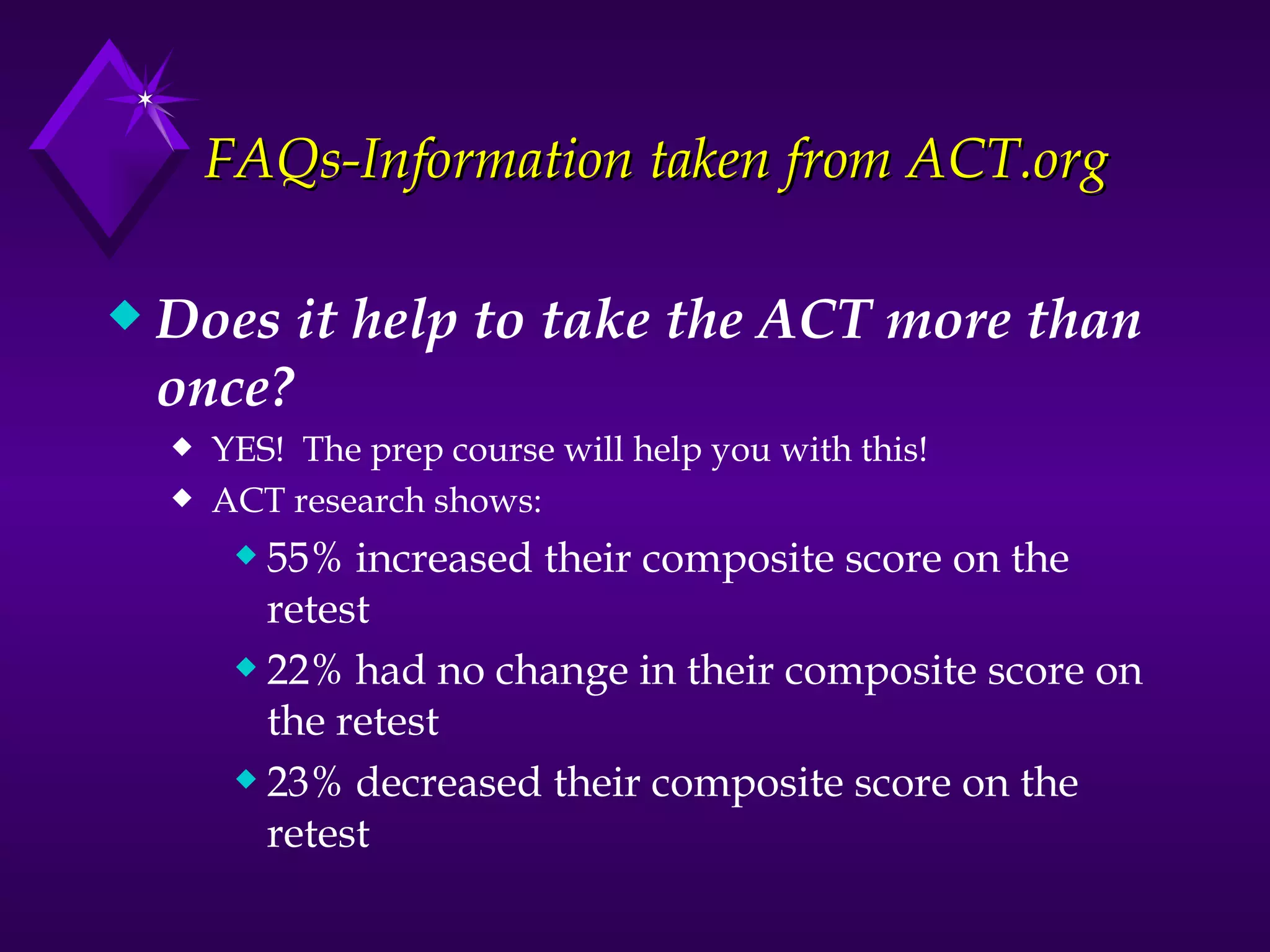 FAQs-Information taken from ACT.org

Does it help to take the ACT more than once?

YES! The prep course will help you with this!

ACT research shows:

55% increased their composite score on the retest

22% had no change in their composite score on the retest

23% decreased their composite score on the retest